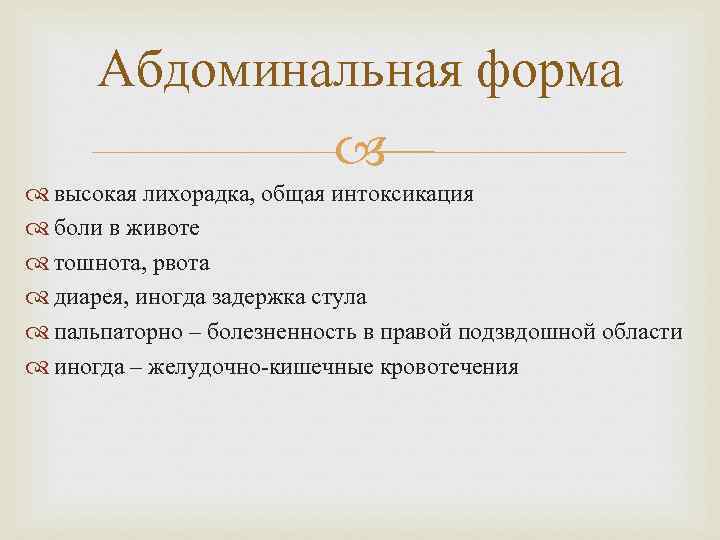 Абдоминальная форма

высокая лихорадка, общая интоксикация
боли в животе
тошнота, рвота
диарея, иногда задержка стула
пальпаторно – болезненность в правой подзвдошной области
иногда – желудочно-кишечные кровотечения